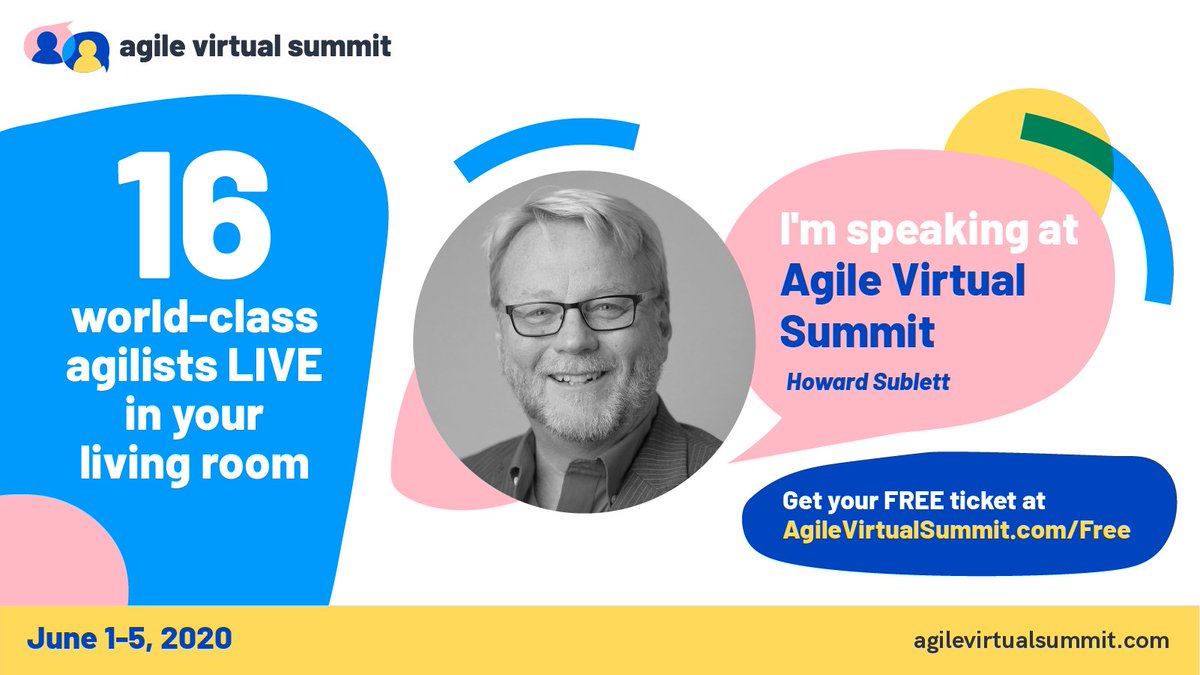 agile virtual summit

16
world-class agilists LIVE in your living room

I'm speaking at
Agile Virtual Summit
Howard Sublett

Get your FREE ticket at
AgileVirtualSummit.com/Free

June 1-5, 2020

agilevirtualsummit.com